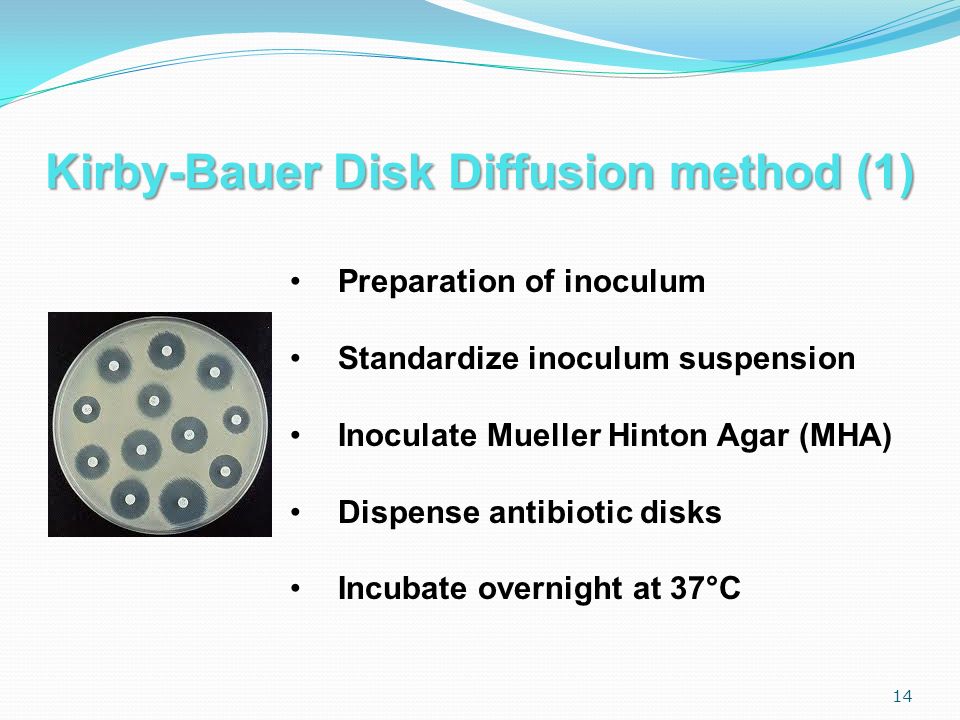 Kirby-Bauer Disk Diffusion method (1)

• Preparation of inoculum

• Standardize inoculum suspension

• Inoculate Mueller Hinton Agar (MHA)

• Dispense antibiotic disks

• Incubate overnight at 37°C

14